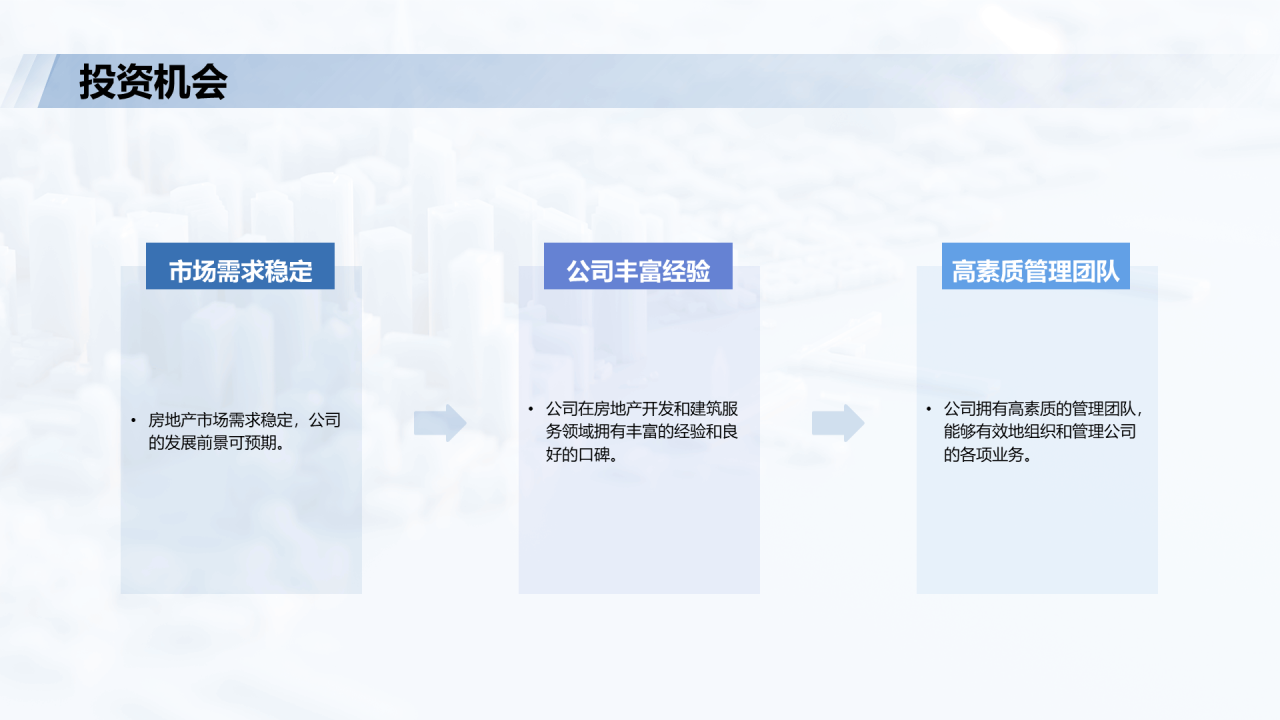 投资机会

市场需求稳定

• 房地产市场需求稳定，公司的发展前景可预期。

公司丰富经验

• 公司在房地产开发和建筑服务领域拥有丰富的经验和良好的口碑。

高素质管理团队

• 公司拥有高素质的管理团队，能够有效地组织和管理公司的各项业务。